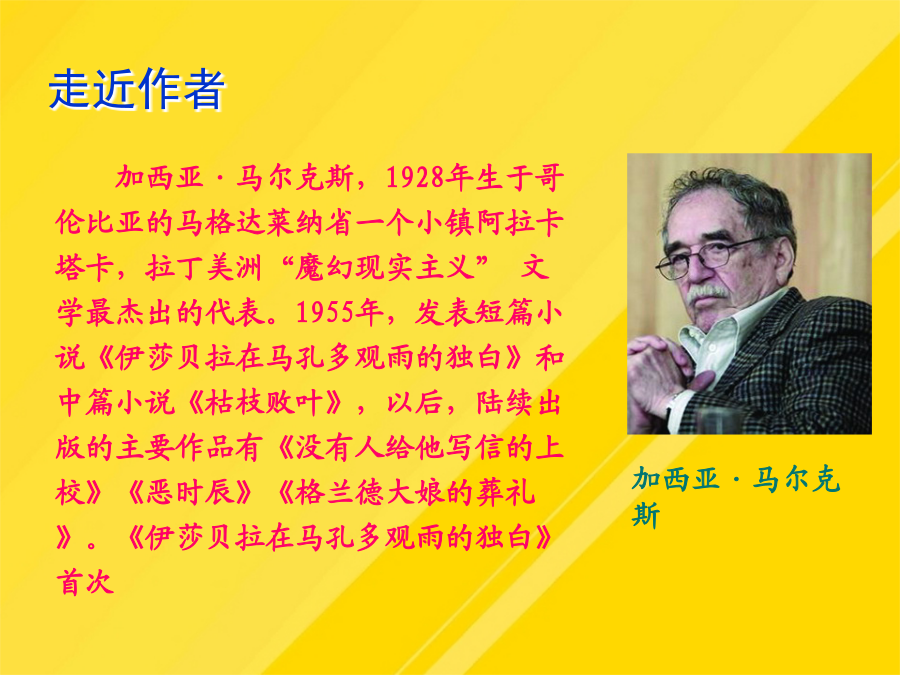 走近作者

加西亚·马尔克斯，1928年生于哥伦比亚的马格达莱纳省一个小镇阿拉卡塔卡，拉丁美洲“魔幻现实主义” 文学最杰出的代表。1955年，发表短篇小说《伊莎贝拉在马孔多观雨的独白》和中篇小说《枯枝败叶》，以后，陆续出版的主要作品有《没有人给他写信的上校》《恶时辰》《格兰德大娘的葬礼》。《伊莎贝拉在马孔多观雨的独白》首次

加西亚·马尔克斯